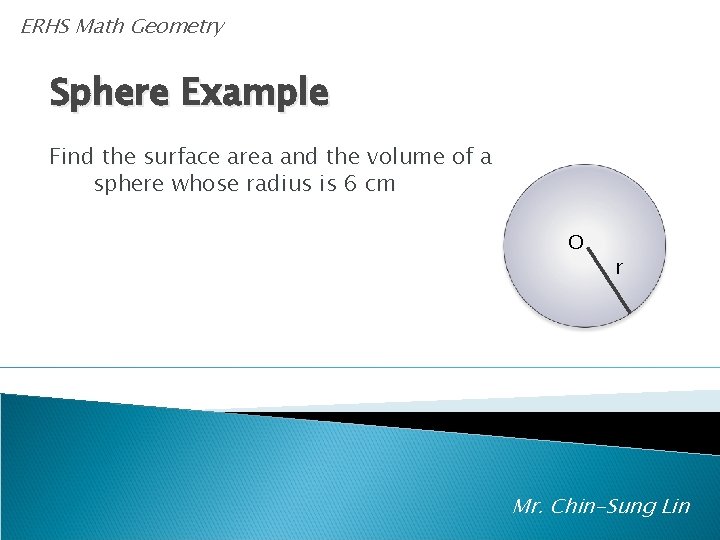 ERHS Math Geometry

Sphere Example

Find the surface area and the volume of a sphere whose radius is 6 cm

O

r

Mr. Chin-Sung Lin